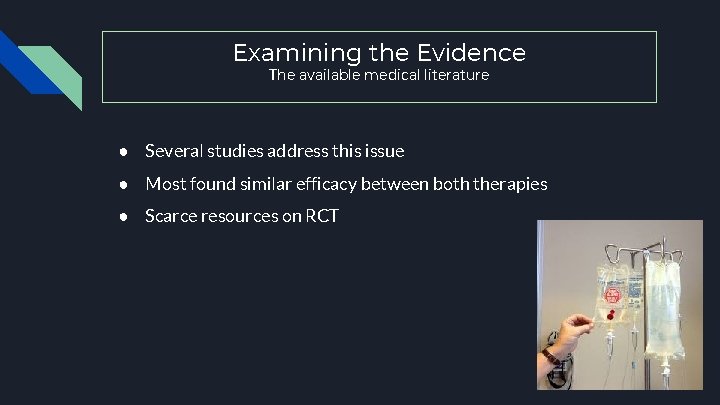 Examining the Evidence
The available medical literature

● Several studies address this issue
● Most found similar efficacy between both therapies
● Scarce resources on RCT